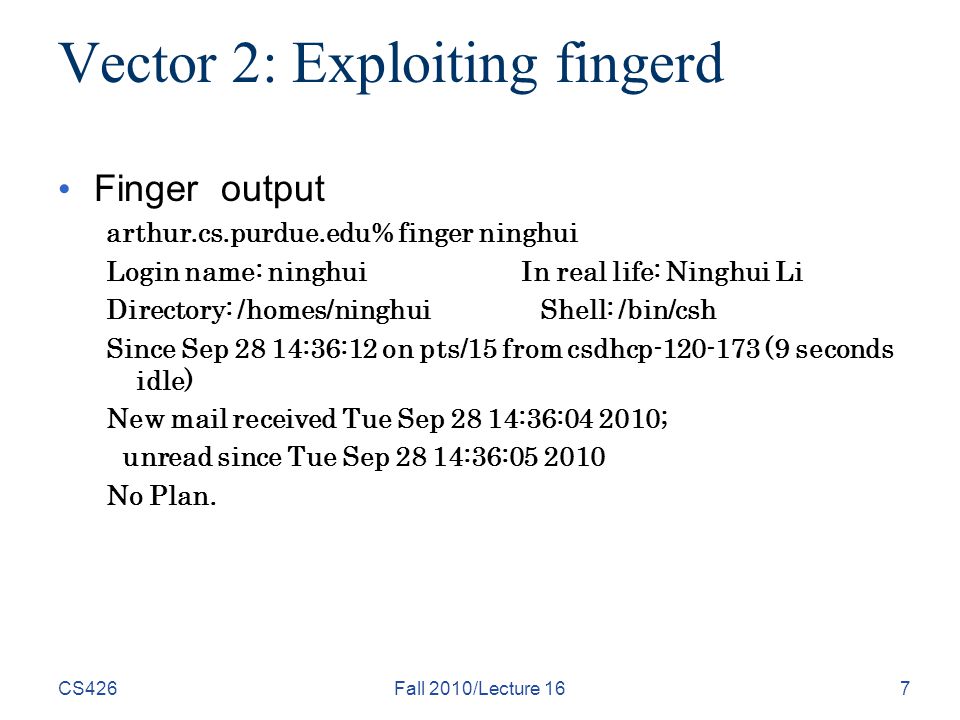 Vector 2: Exploiting fingerd

• Finger output

arthur.cs.purdue.edu% finger ninghui

Login name: ninghui In real life: Ninghui Li

Directory: /homes/ninghui Shell: /bin/csh

Since Sep 28 14:36:12 on pts/15 from csdhcp-120-173 (9 seconds idle)

New mail received Tue Sep 28 14:36:04 2010;

unread since Tue Sep 28 14:36:05 2010

No Plan.

CS426 Fall 2010/Lecture 16 7